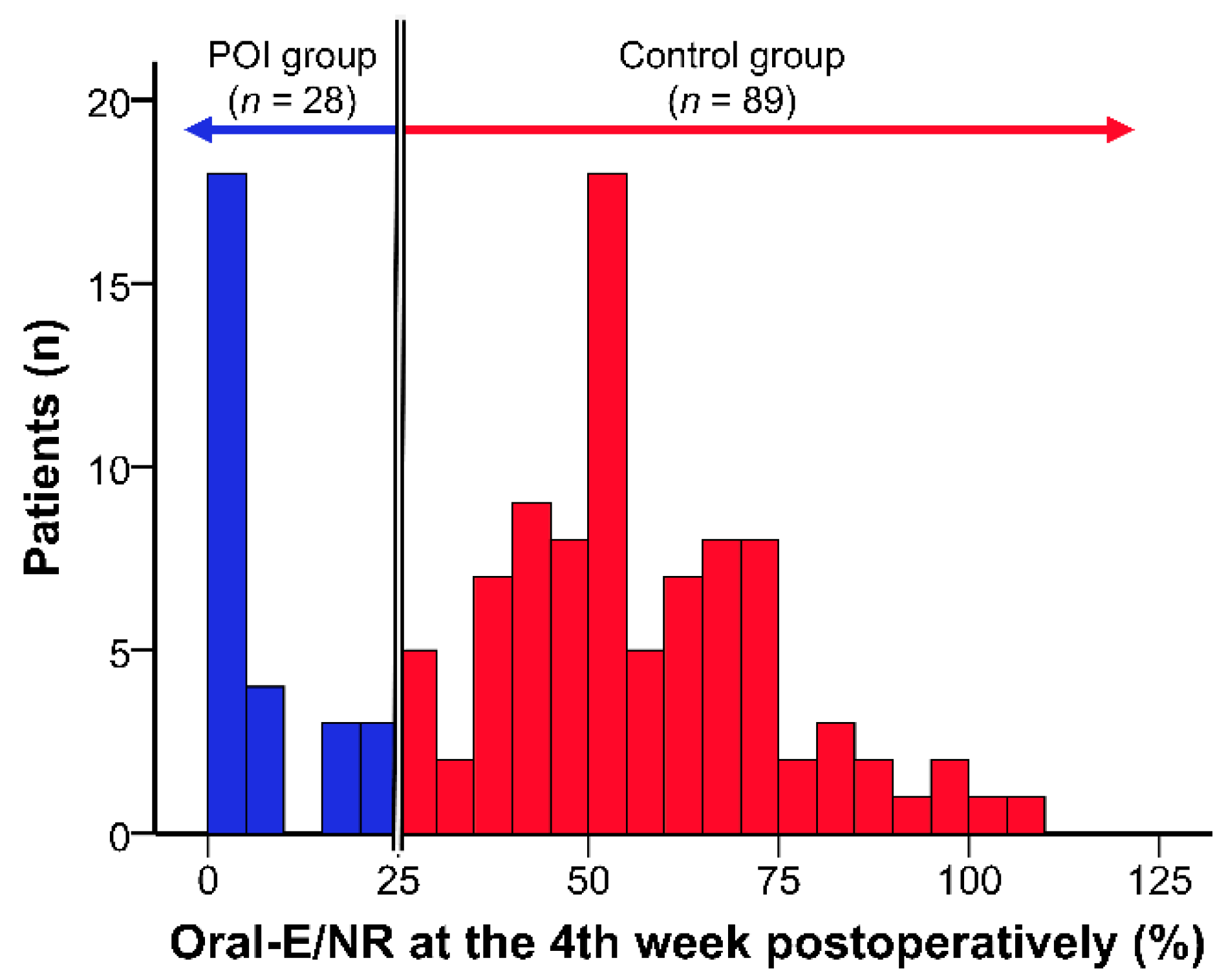 POI group
($n$ = 28)

Control group
($n$ = 89)

Patients (n)

20
15
10
5
0

0
25
50
75
100
125

Oral-E/NR at the 4th week postoperatively (%)